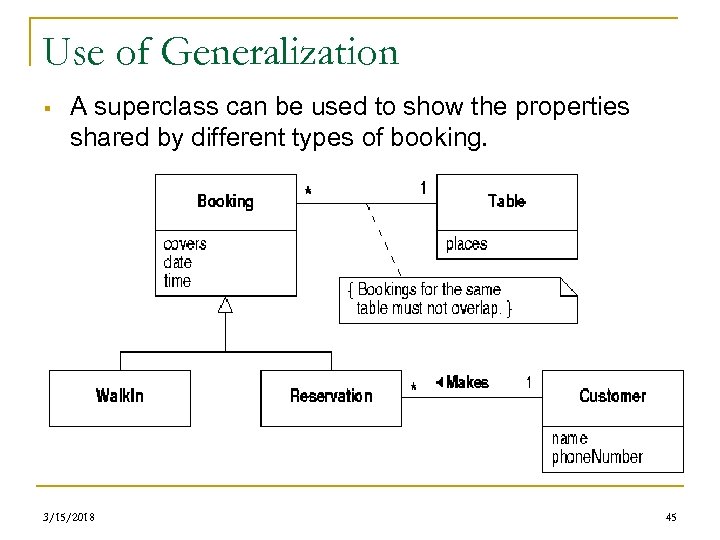 Use of Generalization

▪ A superclass can be used to show the properties shared by different types of booking.

Booking

covers
date
time

*

1

Table

places

{ Bookings for the same table must not overlap. }

WalkIn

Reservation

*

◄Makes

1

Customer

name
phoneNumber

3/15/2018

45